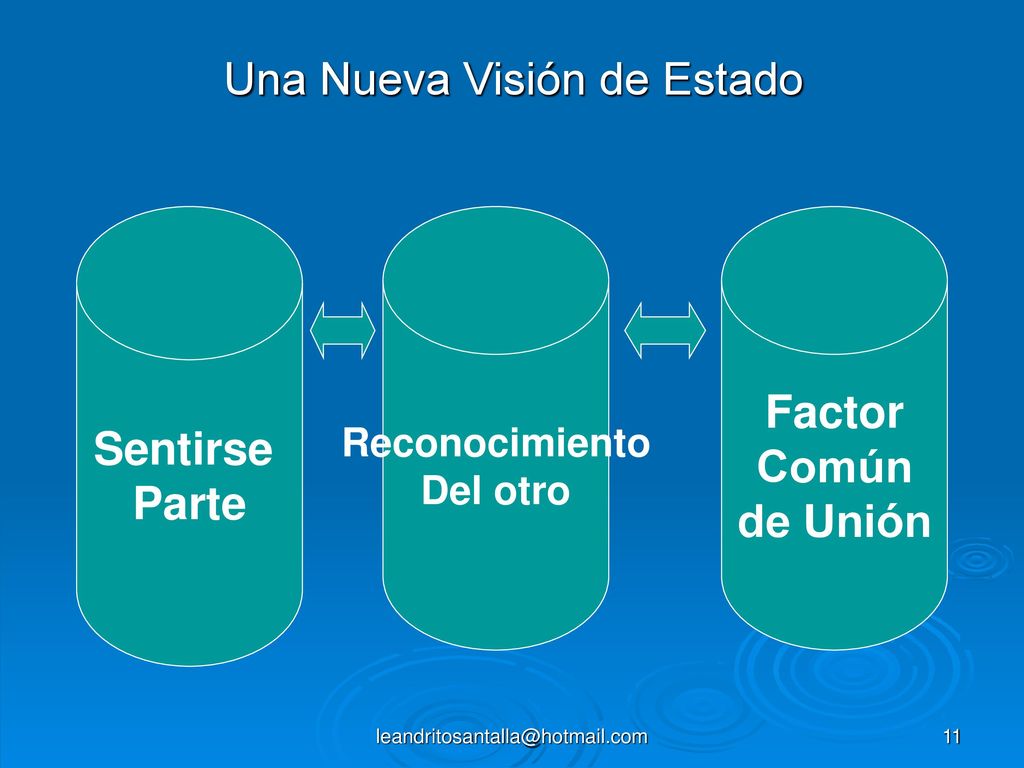 Una Nueva Visión de Estado

Sentirse Parte

Reconocimiento Del otro

Factor Común de Unión

leandritosantalla@hotmail.com

11